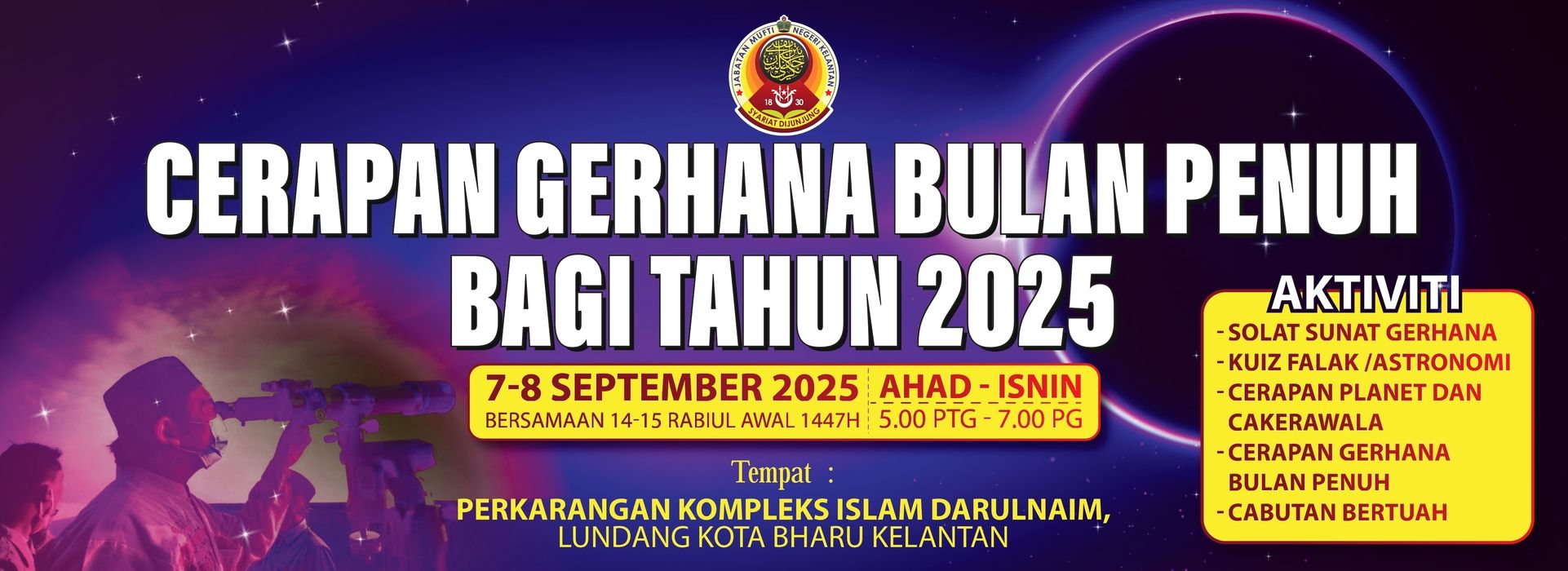 JABATAN MUFTI NEGERI KELANTAN
18 30
SYARIAT DIJUNJUNG

CERAPAN GERHANA BULAN PENUH BAGI TAHUN 2025

7-8 SEPTEMBER 2025
BERSAMAAN 14-15 RABIUL AWAL 1447H

AHAD - ISNIN
5.00 PTG - 7.00 PG

Tempat :
PERKARANGAN KOMPLEKS ISLAM DARULNAIM,
LUNDANG KOTA BHARU KELANTAN

AKTIVITI
- SOLAT SUNAT GERHANA
- KUIZ FALAK /ASTRONOMI
- CERAPAN PLANET DAN CAKERAWALA
- CERAPAN GERHANA BULAN PENUH
- CABUTAN BERTUAH